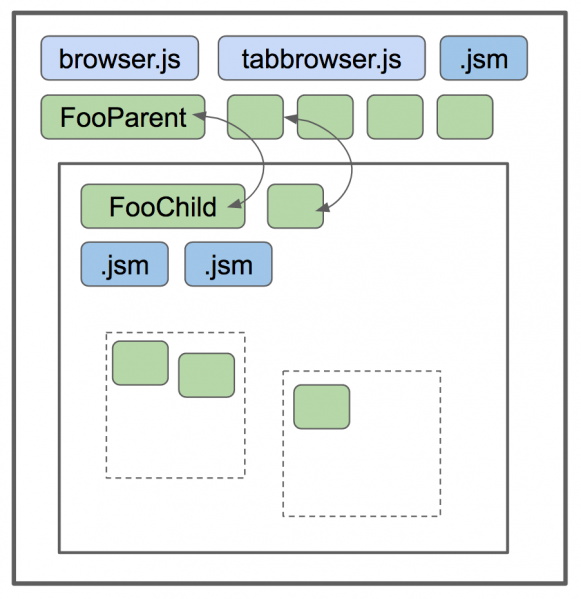 browser.js
tabbrowser.js
.jsm
FooParent
FooChild
.jsm
.jsm